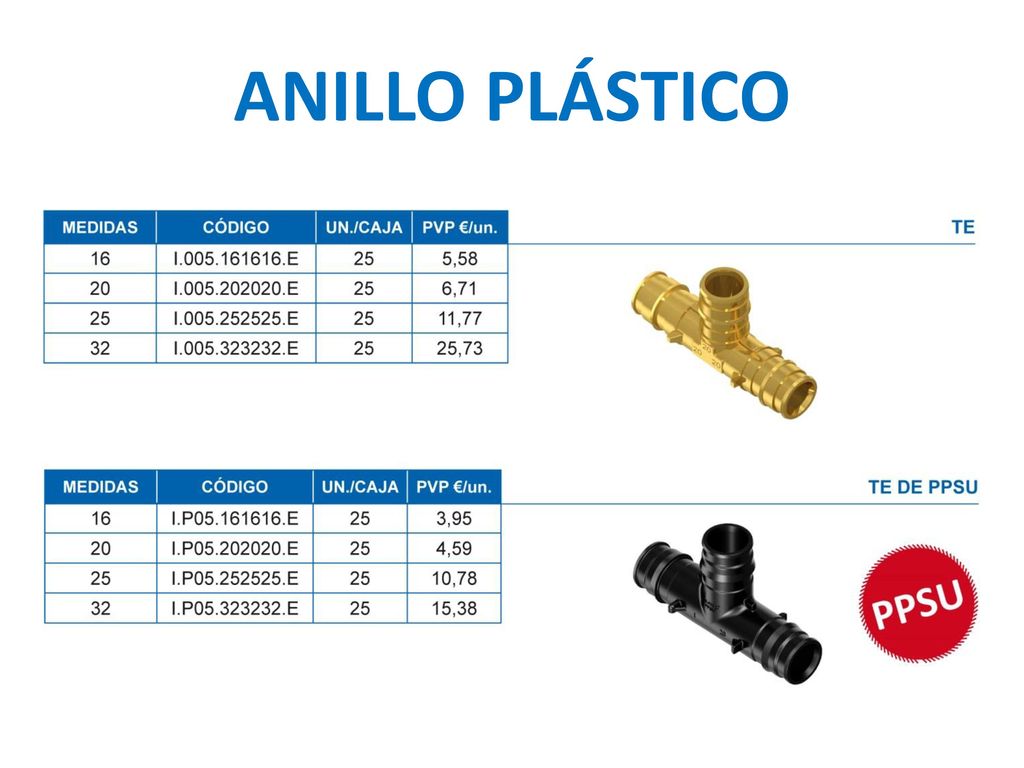 ANILLO PLÁSTICO

TE

| MEDIDAS | CÓDIGO | UN./CAJA | PVP €/un. |
|---|---|---|---|
| 16 | I.005.161616.E | 25 | 5,58 |
| 20 | I.005.202020.E | 25 | 6,71 |
| 25 | I.005.252525.E | 25 | 11,77 |
| 32 | I.005.323232.E | 25 | 25,73 |

TE DE PPSU

| MEDIDAS | CÓDIGO | UN./CAJA | PVP €/un. |
|---|---|---|---|
| 16 | I.P05.161616.E | 25 | 3,95 |
| 20 | I.P05.202020.E | 25 | 4,59 |
| 25 | I.P05.252525.E | 25 | 10,78 |
| 32 | I.P05.323232.E | 25 | 15,38 |

PPSU